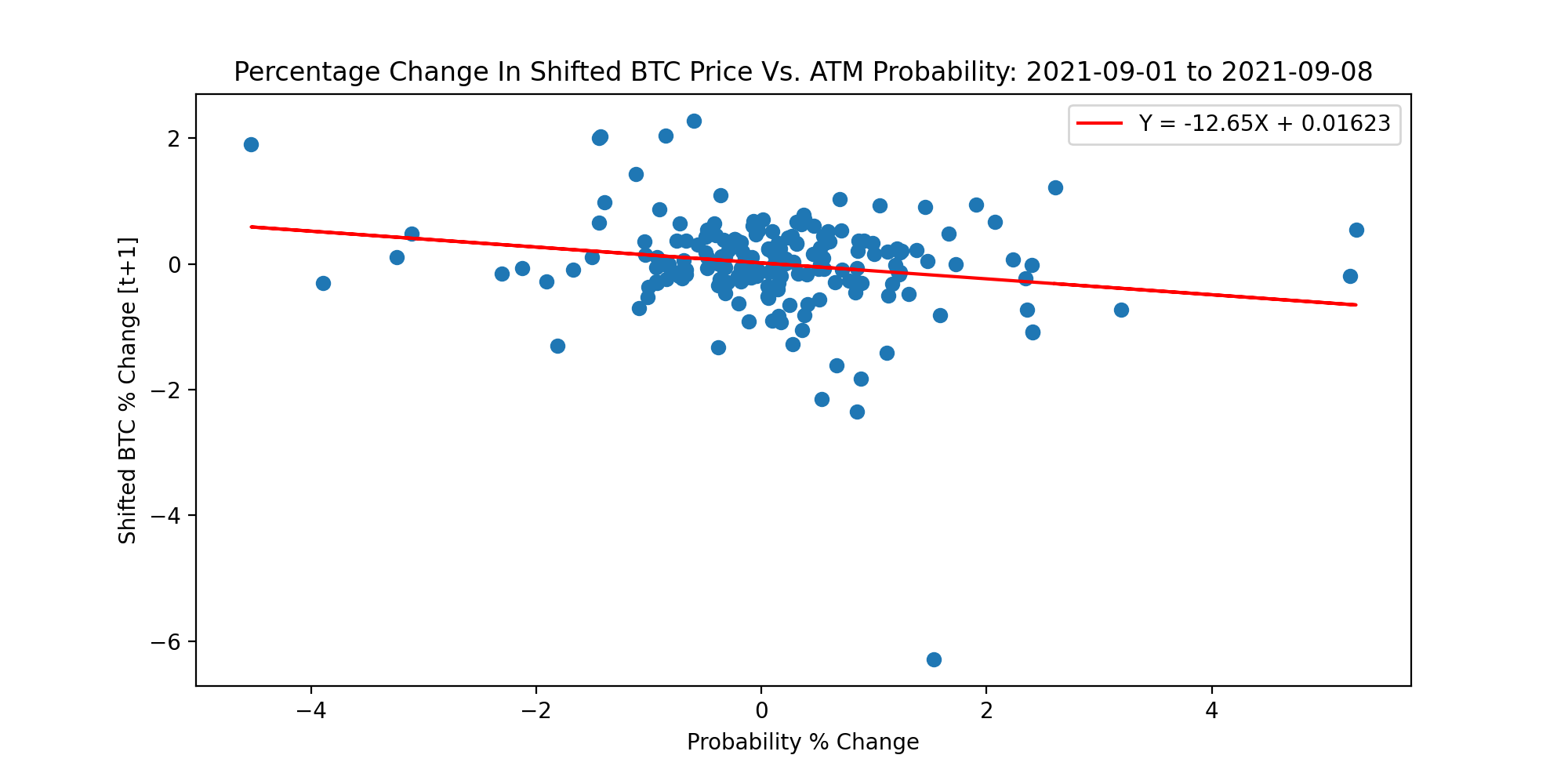 Percentage Change In Shifted BTC Price Vs. ATM Probability: 2021-09-01 to 2021-09-08

Y = -12.65X + 0.01623

Shifted BTC % Change [t+1]

2
0
−2
−4
−6

−4
−2
0
2
4

Probability % Change